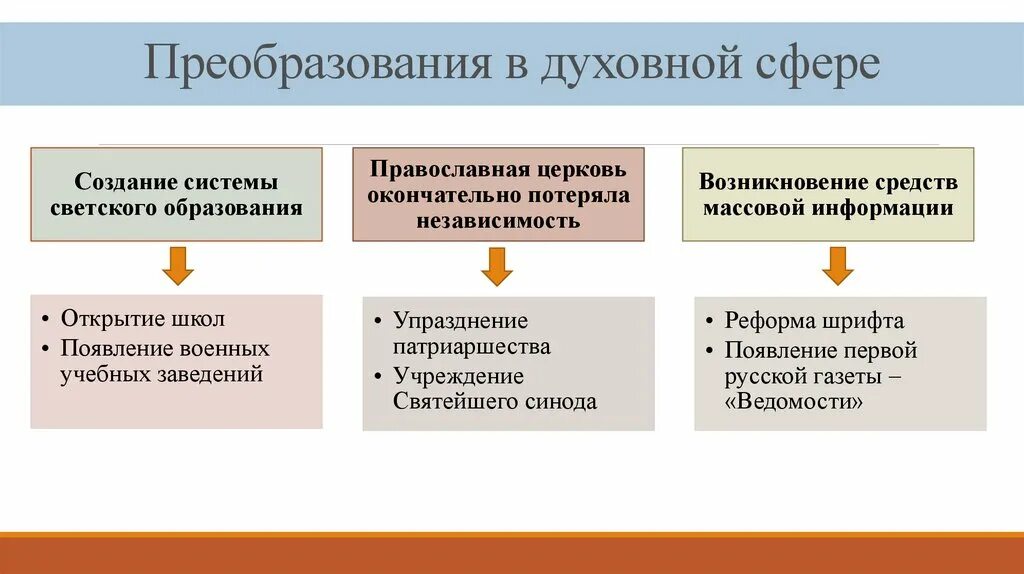 Преобразования в духовной сфере

Создание системы светского образования

• Открытие школ
• Появление военных учебных заведений

Православная церковь окончательно потеряла независимость

• Упразднение патриаршества
• Учреждение Святейшего синода

Возникновение средств массовой информации

• Реформа шрифта
• Появление первой русской газеты – «Ведомости»